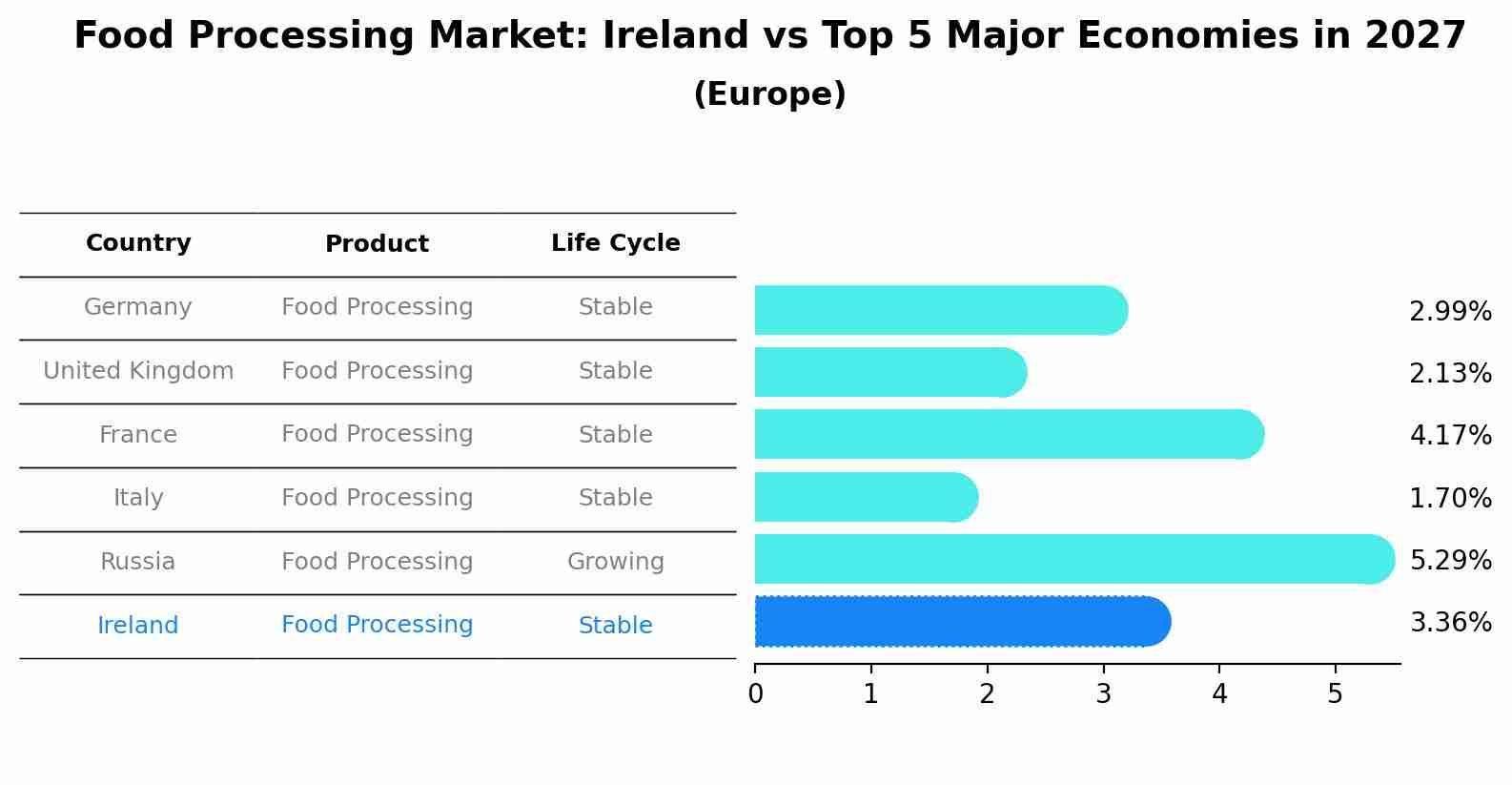 Food Processing Market: Ireland vs Top 5 Major Economies in 2027
(Europe)

| Country | Product | Life Cycle |
|---|---|---|
| Germany | Food Processing | Stable |
| United Kingdom | Food Processing | Stable |
| France | Food Processing | Stable |
| Italy | Food Processing | Stable |
| Russia | Food Processing | Growing |
| Ireland | Food Processing | Stable |

2.99%
2.13%
4.17%
1.70%
5.29%
3.36%

0 1 2 3 4 5